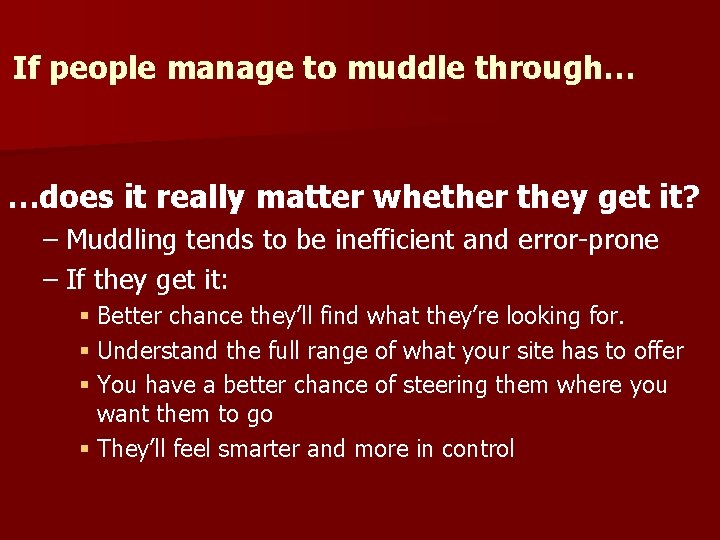 If people manage to muddle through…

…does it really matter whether they get it?

– Muddling tends to be inefficient and error-prone

– If they get it:

▪ Better chance they'll find what they're looking for.

▪ Understand the full range of what your site has to offer

▪ You have a better chance of steering them where you want them to go

▪ They'll feel smarter and more in control